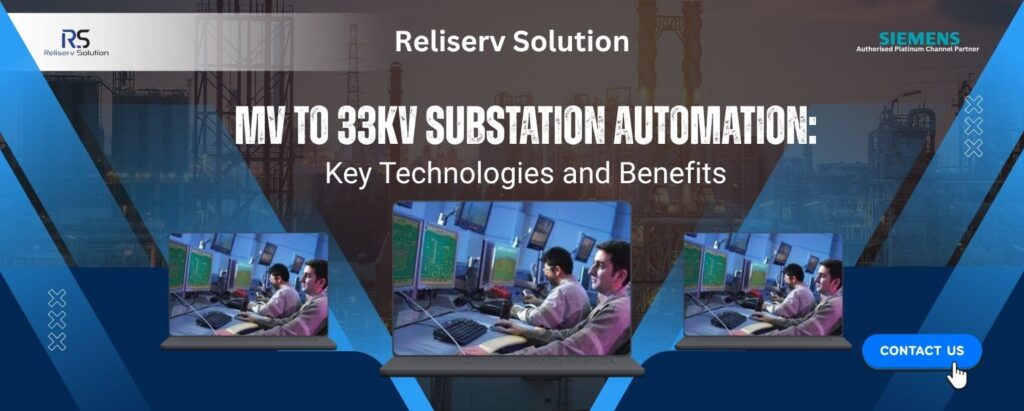 RS
Reliserv Solution

Reliserv Solution

SIEMENS
Authorised Platinum Channel Partner

MV TO 33KV SUBSTATION AUTOMATION:
Key Technologies and Benefits

CONTACT US